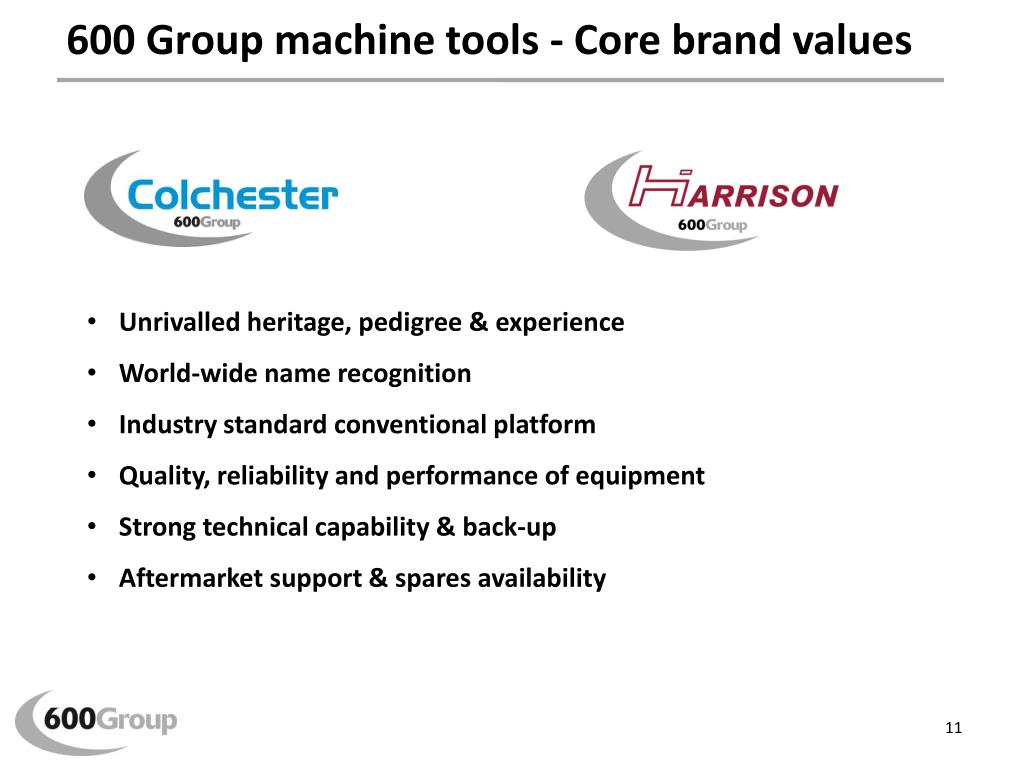 600 Group machine tools - Core brand values

Colchester
600Group

HARRISON
600Group

• Unrivalled heritage, pedigree & experience
• World-wide name recognition
• Industry standard conventional platform
• Quality, reliability and performance of equipment
• Strong technical capability & back-up
• Aftermarket support & spares availability

600Group

11